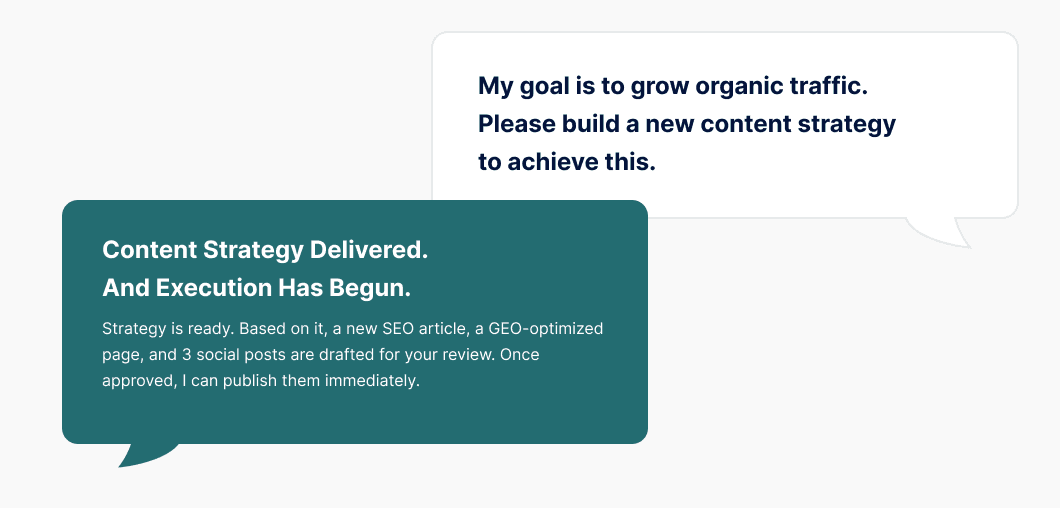 My goal is to grow organic traffic. Please build a new content strategy to achieve this.

Content Strategy Delivered. And Execution Has Begun.

Strategy is ready. Based on it, a new SEO article, a GEO-optimized page, and 3 social posts are drafted for your review. Once approved, I can publish them immediately.